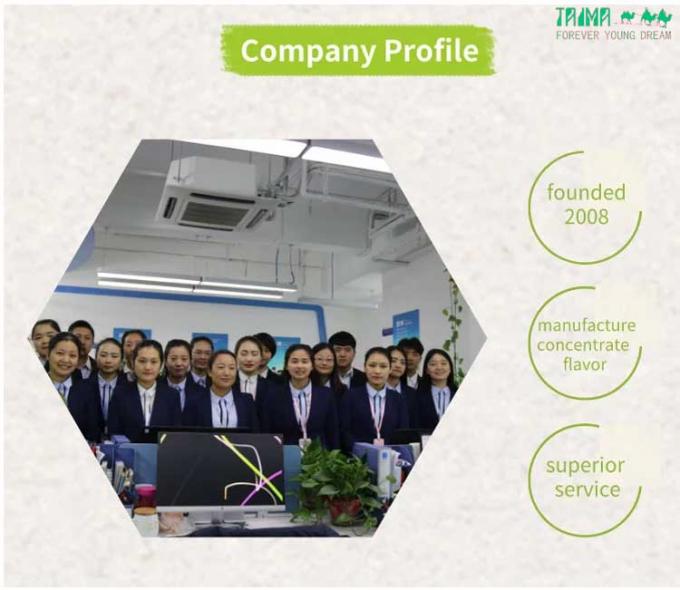 TAIMA
FOREVER YOUNG DREAM

Company Profile

founded
2008

manufacture
concentrate
flavor

superior
service